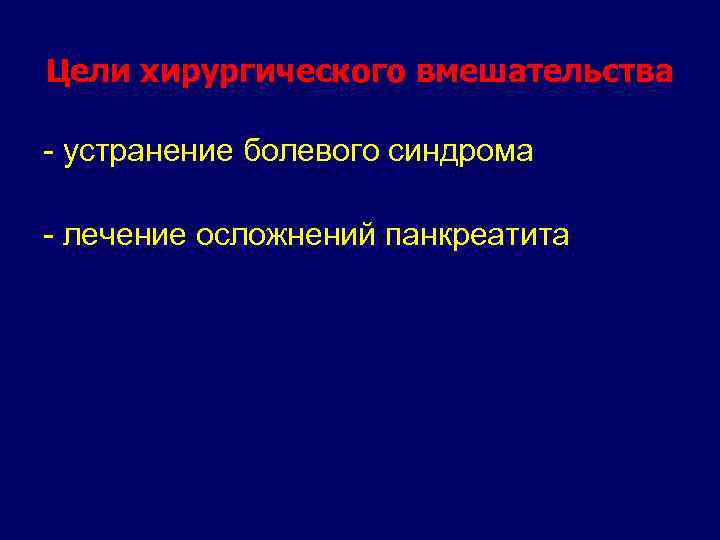 Цели хирургического вмешательства

- устранение болевого синдрома

- лечение осложнений панкреатита